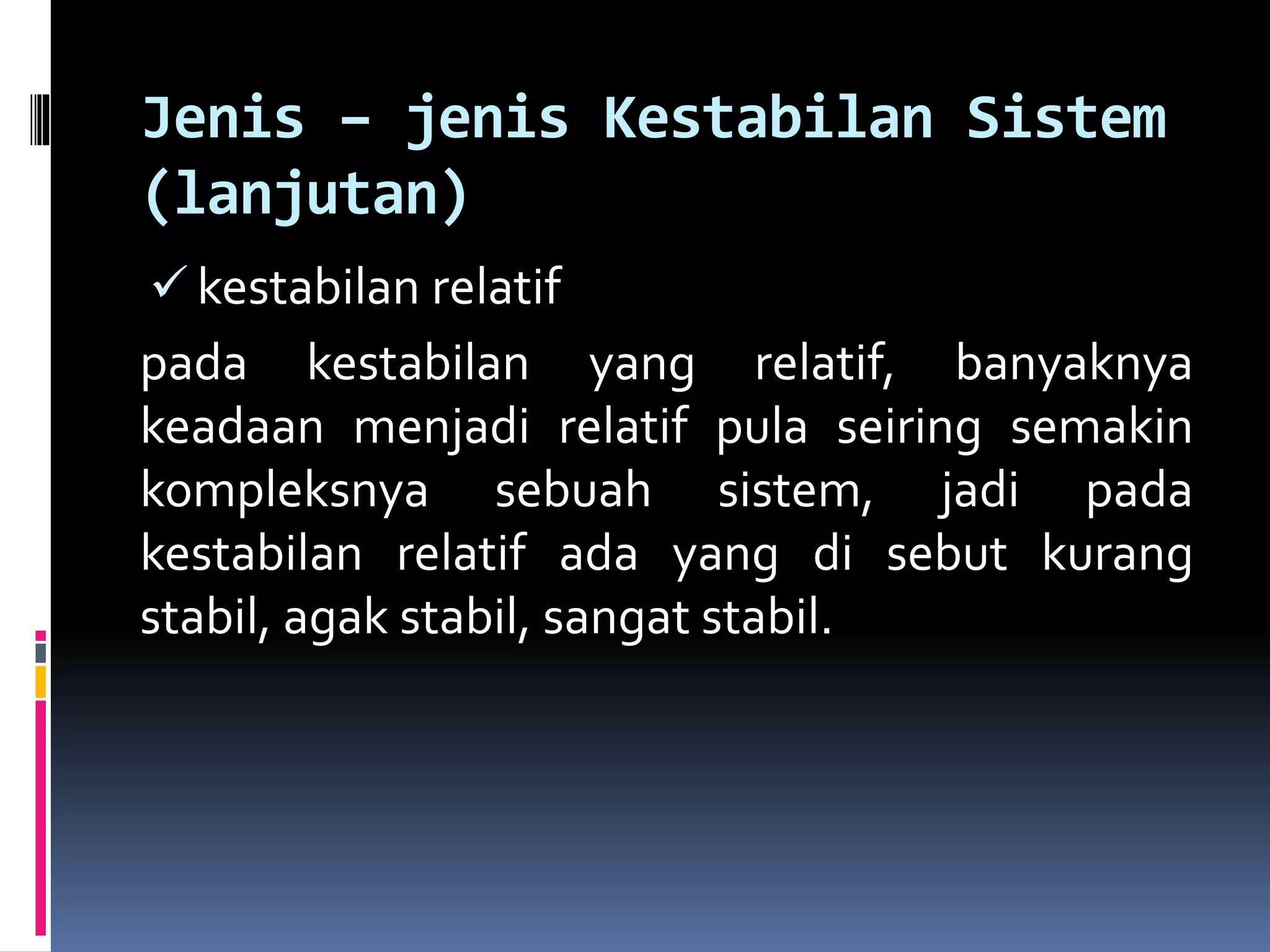 Jenis – jenis Kestabilan Sistem (lanjutan)

✓ kestabilan relatif

pada kestabilan yang relatif, banyaknya keadaan menjadi relatif pula seiring semakin kompleksnya sebuah sistem, jadi pada kestabilan relatif ada yang di sebut kurang stabil, agak stabil, sangat stabil.